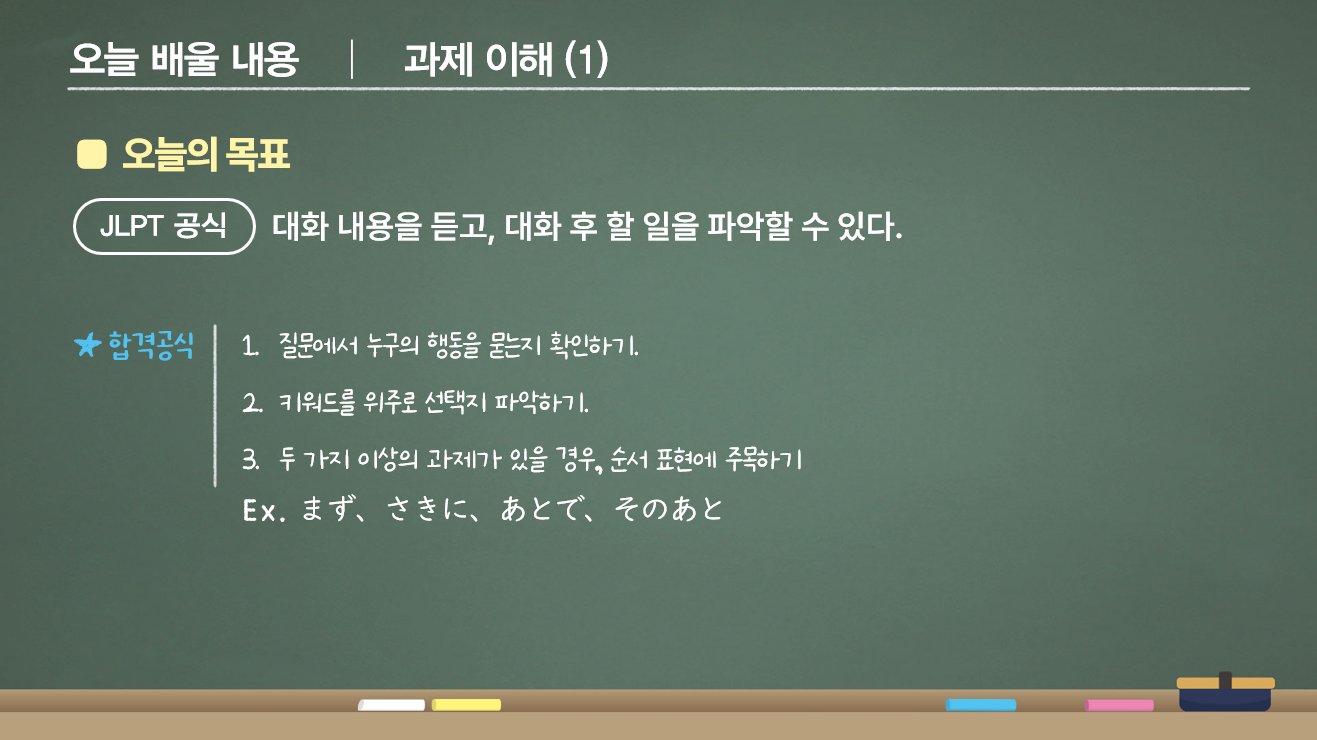 오늘 배울 내용 | 과제 이해 (1)

오늘의 목표

JLPT 공식 대화 내용을 듣고, 대화 후 할 일을 파악할 수 있다.

★ 합격공식

1. 질문에서 누구의 행동을 묻는지 확인하기.

2. 키워드를 위주로 선택지 파악하기.

3. 두 가지 이상의 과제가 있을 경우, 순서 표현에 주목하기

Ex. まず、さきに、あとで、そのあと